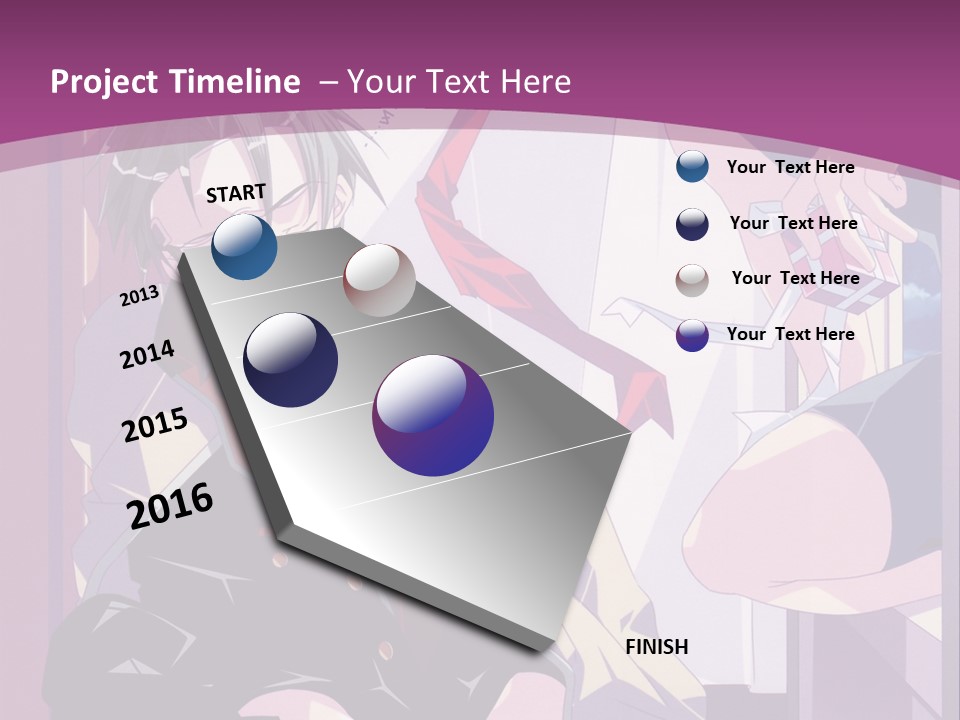 Project Timeline – Your Text Here

START

2013

2014

2015

2016

FINISH

Your Text Here

Your Text Here

Your Text Here

Your Text Here